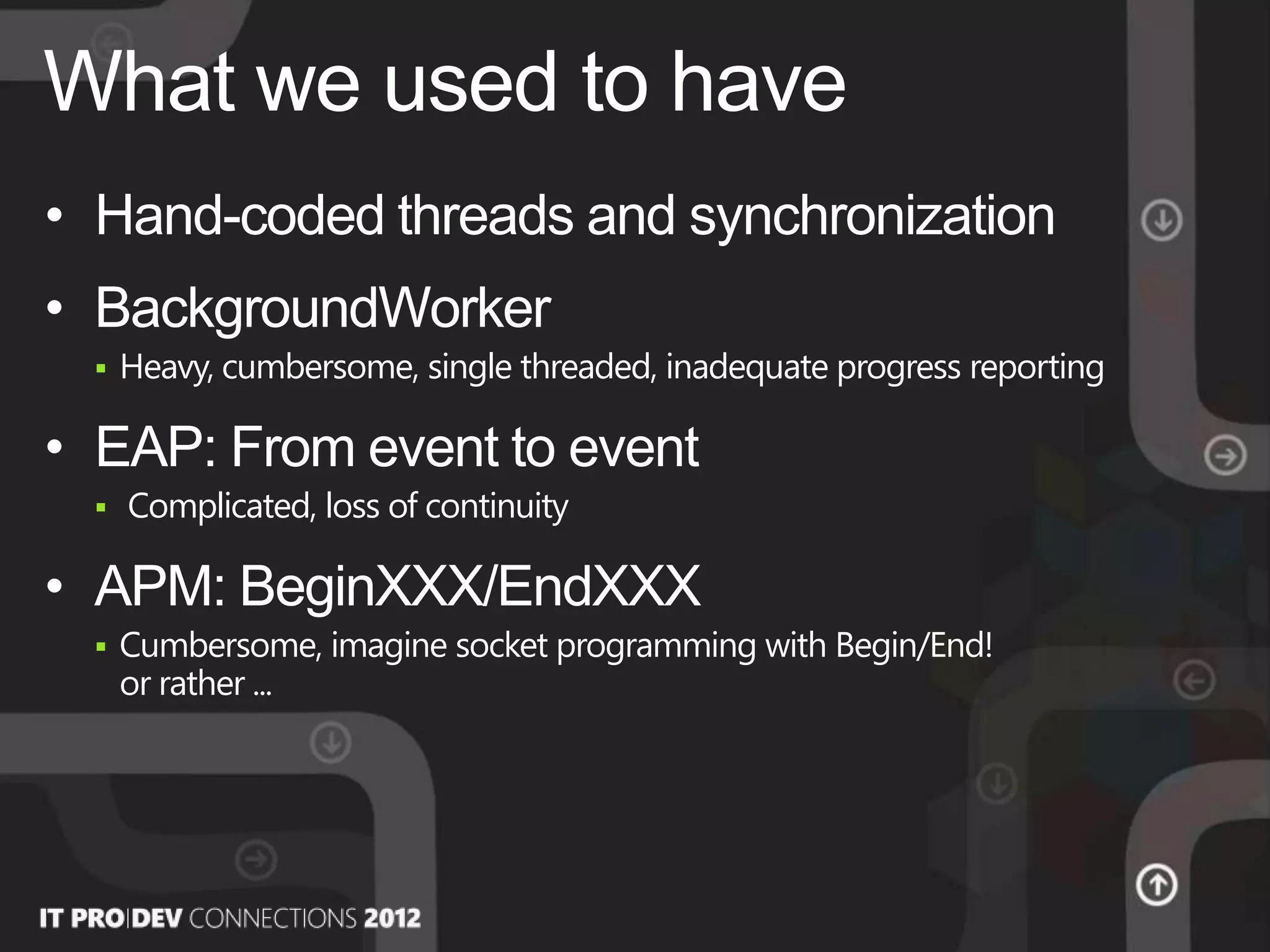 What we used to have

• Hand-coded threads and synchronization
• BackgroundWorker
  ▪ Heavy, cumbersome, single threaded, inadequate progress reporting
• EAP: From event to event
  ▪ Complicated, loss of continuity
• APM: BeginXXX/EndXXX
  ▪ Cumbersome, imagine socket programming with Begin/End! or rather ...

IT PRO|DEV CONNECTIONS 2012